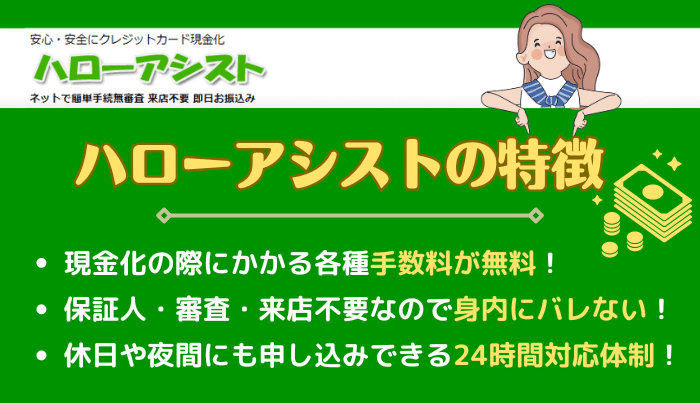 安心・安全にクレジットカード現金化
ハローアシスト
ネットで簡単手続無審査 来店不要 即日お振込み

ハローアシストの特徴

• 現金化の際にかかる各種手数料が無料！
• 保証人・審査・来店不要なので身内にバレない！
• 休日や夜間にも申し込みできる24時間対応体制！